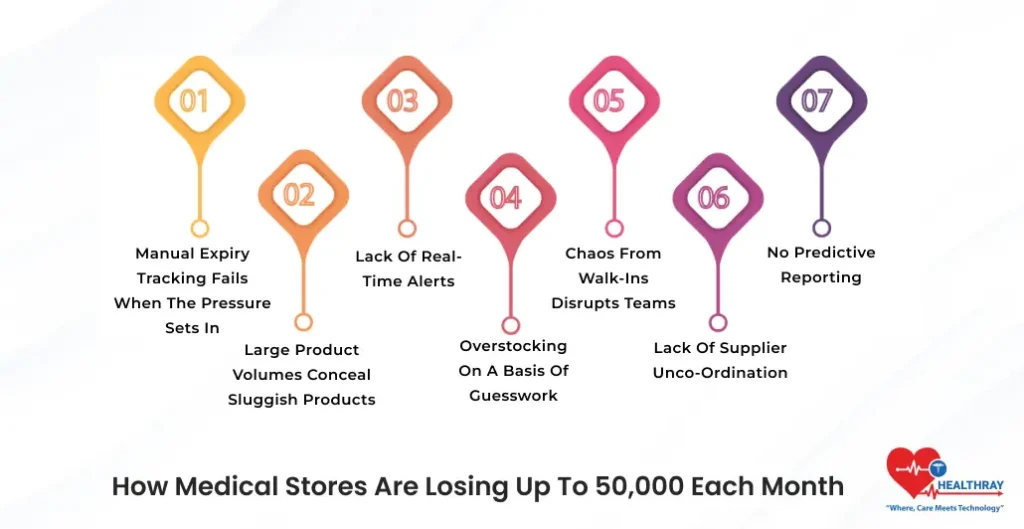 01

Manual Expiry Tracking Fails When The Pressure Sets In

02

Large Product Volumes Conceal Sluggish Products

03

Lack Of Real-Time Alerts

04

Overstocking On A Basis Of Guesswork

05

Chaos From Walk-Ins Disrupts Teams

06

Lack Of Supplier Unco-Ordination

07

No Predictive Reporting

How Medical Stores Are Losing Up To 50,000 Each Month

HEALTHRAY
"Where, Care Meets Technology"